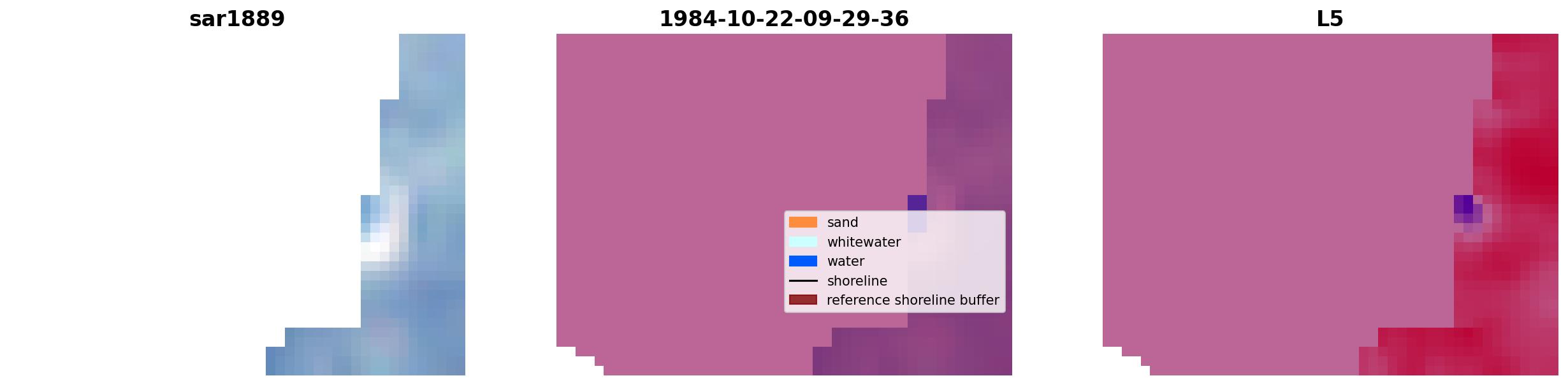 sar1889

1984-10-22-09-29-36

sand
whitewater
water
shoreline
reference shoreline buffer

L5